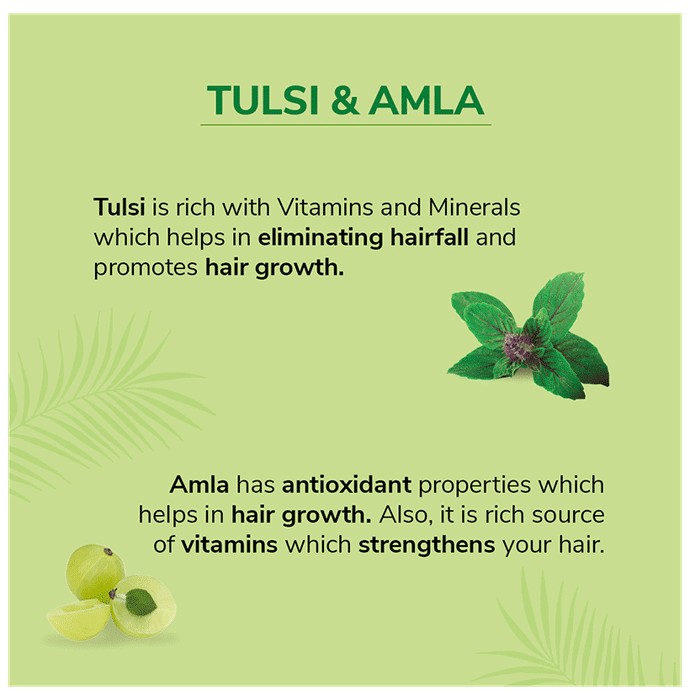 TULSI & AMLA

Tulsi is rich with Vitamins and Minerals which helps in eliminating hairfall and promotes hair growth.

Amla has antioxidant properties which helps in hair growth. Also, it is rich source of vitamins which strengthens your hair.